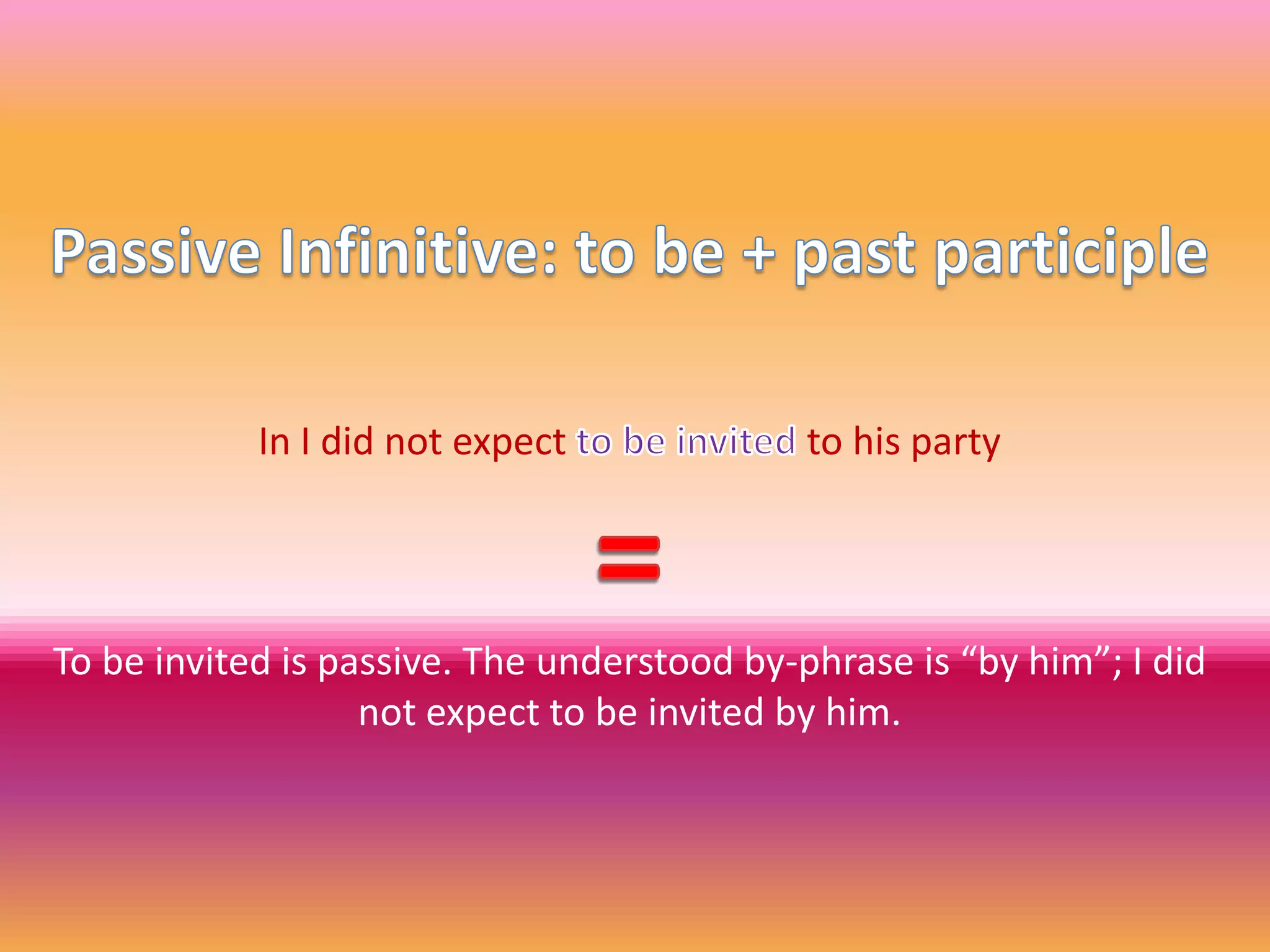 Passive Infinitive: to be + past participle

In I did not expect to be invited to his party

=

To be invited is passive. The understood by-phrase is “by him”; I did not expect to be invited by him.